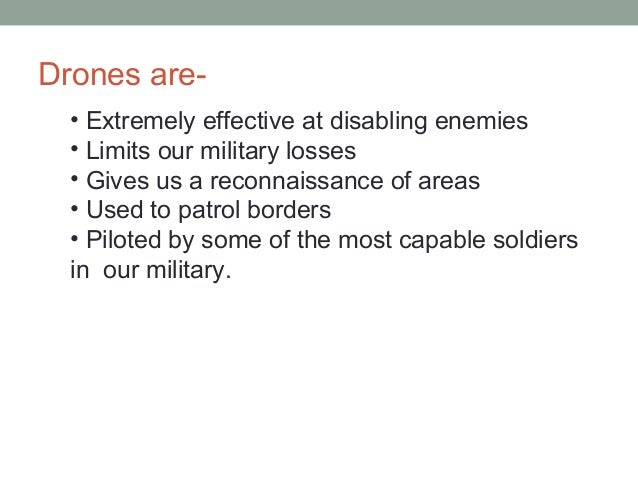 Drones are-

• Extremely effective at disabling enemies
• Limits our military losses
• Gives us a reconnaissance of areas
• Used to patrol borders
• Piloted by some of the most capable soldiers in our military.